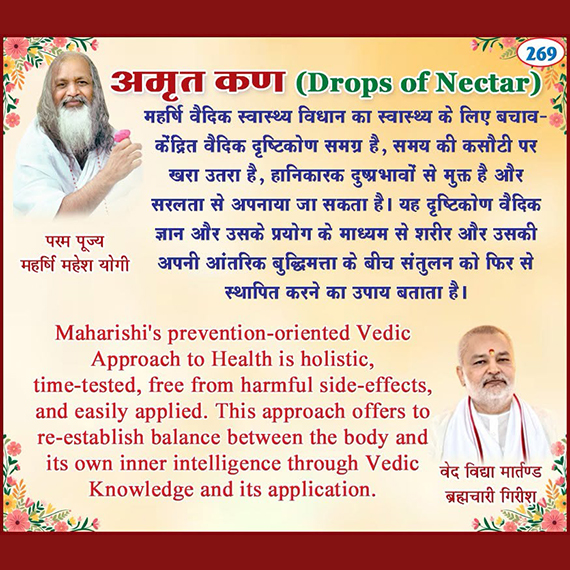 269

अमृत कण (Drops of Nectar)

महर्षि वैदिक स्वास्थ्य विधान का स्वास्थ्य के लिए बचाव-केंद्रित वैदिक दृष्टिकोण समग्र है, समय की कसौटी पर खरा उतरा है, हानिकारक दुष्प्रभावों से मुक्त है और सरलता से अपनाया जा सकता है। यह दृष्टिकोण वैदिक ज्ञान और उसके प्रयोग के माध्यम से शरीर और उसकी अपनी आंतरिक बुद्धिमत्ता के बीच संतुलन को फिर से स्थापित करने का उपाय बताता है।

परम पूज्य
महर्षि महेश योगी

Maharishi's prevention-oriented Vedic Approach to Health is holistic, time-tested, free from harmful side-effects, and easily applied. This approach offers to re-establish balance between the body and its own inner intelligence through Vedic Knowledge and its application.

वेद विद्या मार्तण्ड
ब्रह्मचारी गिरीश